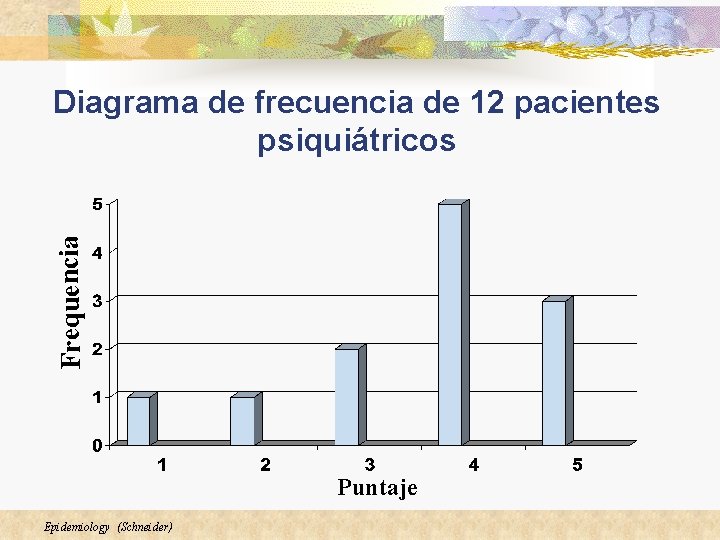 Diagrama de frecuencia de 12 pacientes psiquiátricos

Frequencia

5
4
3
2
1
0

1
2
3
4
5

Puntaje

Epidemiology (Schneider)